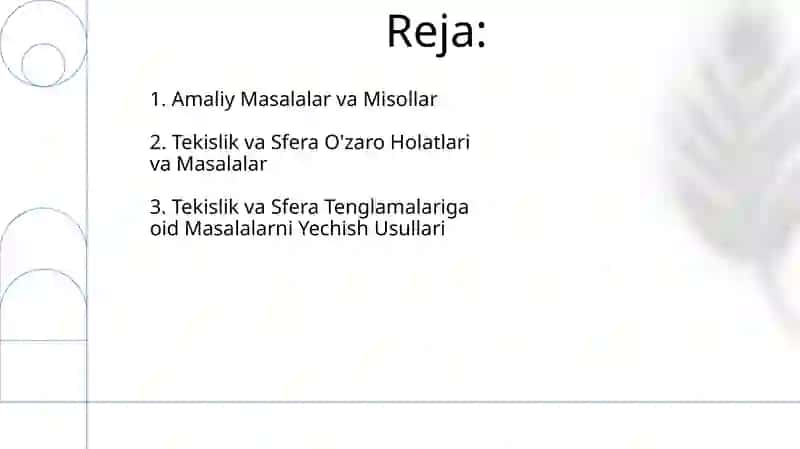 Reja:

1. Amaliy Masalalar va Misollar

2. Tekislik va Sfera O'zaro Holatlari va Masalalar

3. Tekislik va Sfera Tenglamalariga oid Masalalarni Yechish Usullari